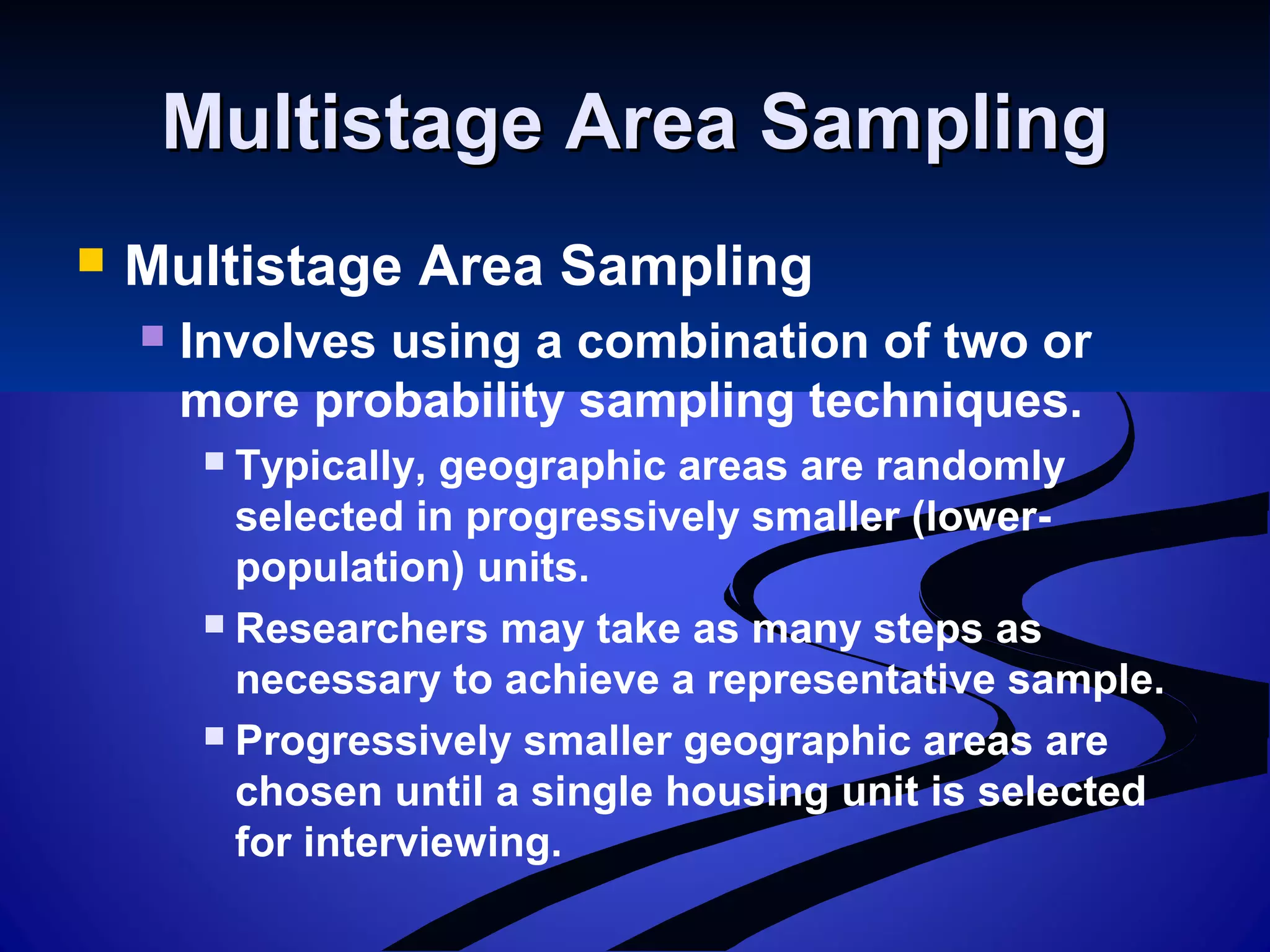 Multistage Area Sampling

Multistage Area Sampling

Involves using a combination of two or more probability sampling techniques.

Typically, geographic areas are randomly selected in progressively smaller (lower-population) units.

Researchers may take as many steps as necessary to achieve a representative sample.

Progressively smaller geographic areas are chosen until a single housing unit is selected for interviewing.